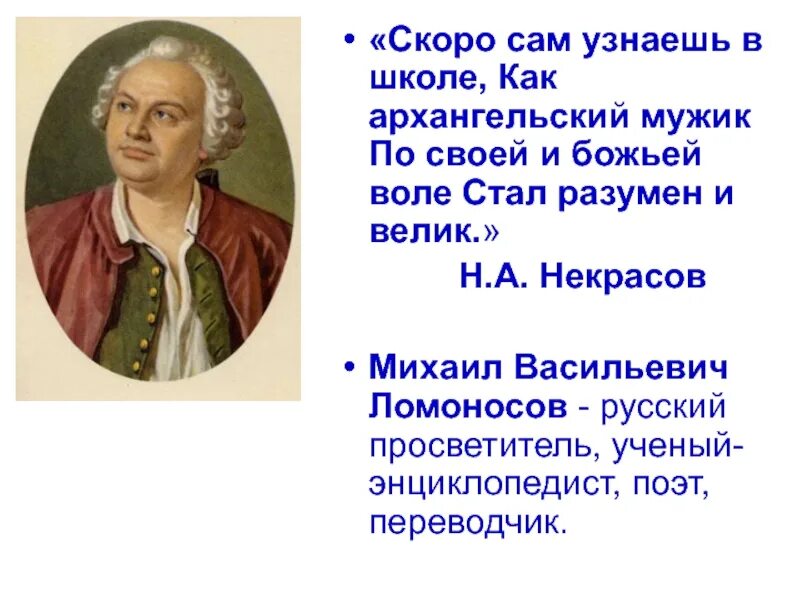 • «Скоро сам узнаешь в школе, Как архангельский мужик По своей и божьей воле Стал разумен и велик.»

Н.А. Некрасов

• Михаил Васильевич Ломоносов - русский просветитель, ученый-энциклопедист, поэт, переводчик.